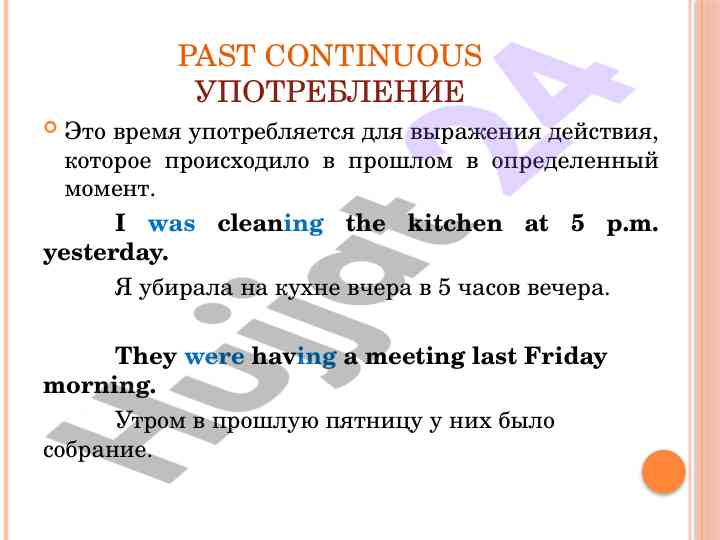 PAST CONTINUOUS
УПОТРЕБЛЕНИЕ

Это время употребляется для выражения действия, которое происходило в прошлом в определенный момент.

I was cleaning the kitchen at 5 p.m. yesterday.

Я убирала на кухне вчера в 5 часов вечера.

They were having a meeting last Friday morning.

Утром в прошлую пятницу у них было собрание.

Hujjat 24